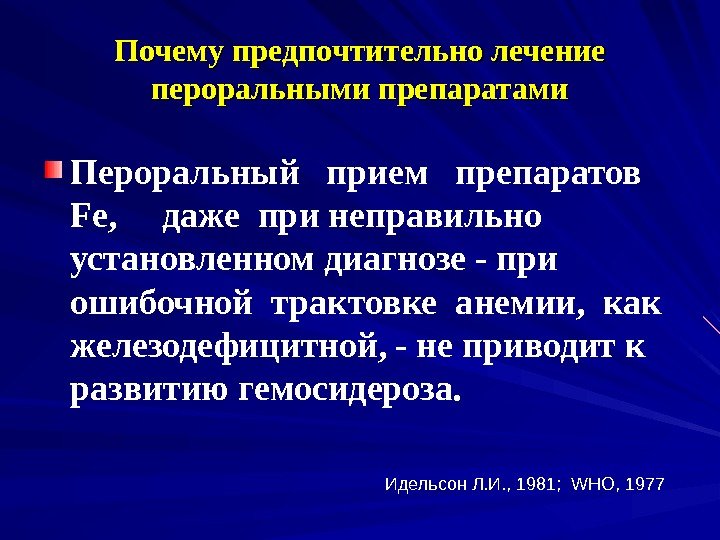 Почему предпочтительно лечение пероральными препаратами

Пероральный прием препаратов Fe, даже при неправильно установленном диагнозе - при ошибочной трактовке анемии, как железодефицитной, - не приводит к развитию гемосидероза.

Идельсон Л.И., 1981; WHO, 1977